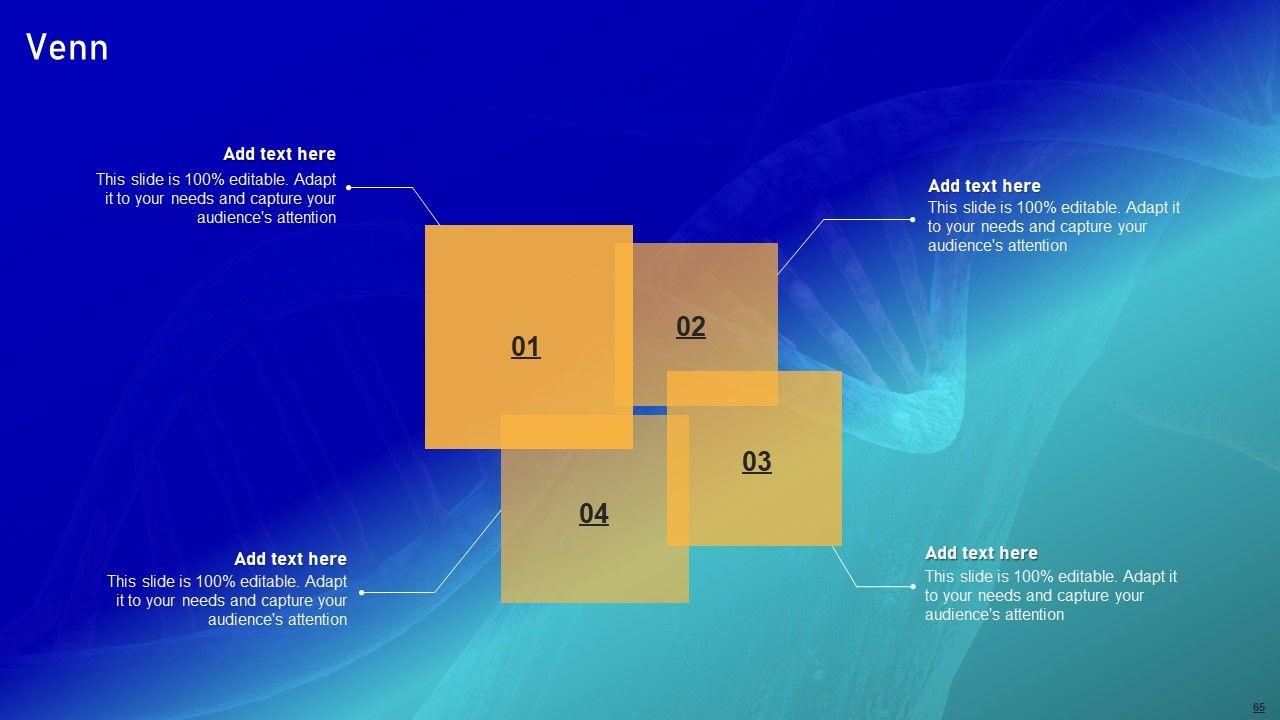 Venn

Add text here
This slide is 100% editable. Adapt it to your needs and capture your audience's attention

Add text here
This slide is 100% editable. Adapt it to your needs and capture your audience's attention

01

02

03

04

Add text here
This slide is 100% editable. Adapt it to your needs and capture your audience's attention

Add text here
This slide is 100% editable. Adapt it to your needs and capture your audience's attention

65